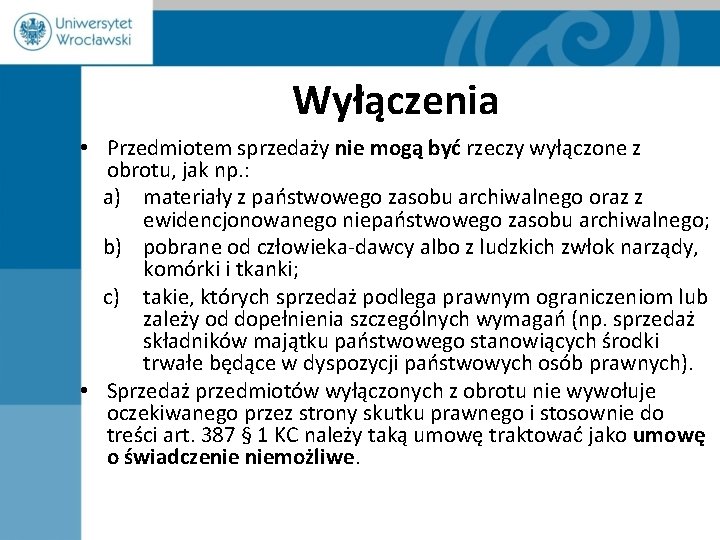 Uniwersytet Wrocławski

Wyłączenia

• Przedmiotem sprzedaży nie mogą być rzeczy wyłączone z obrotu, jak np.:
a) materiały z państwowego zasobu archiwalnego oraz z ewidencjonowanego niepaństwowego zasobu archiwalnego;
b) pobrane od człowieka-dawcy albo z ludzkich zwłok narządy, komórki i tkanki;
c) takie, których sprzedaż podlega prawnym ograniczeniom lub zależy od dopełnienia szczególnych wymagań (np. sprzedaż składników majątku państwowego stanowiących środki trwałe będące w dyspozycji państwowych osób prawnych).

• Sprzedaż przedmiotów wyłączonych z obrotu nie wywołuje oczekiwanego przez strony skutku prawnego i stosownie do treści art. 387 § 1 KC należy taką umowę traktować jako umowę o świadczenie niemożliwe.